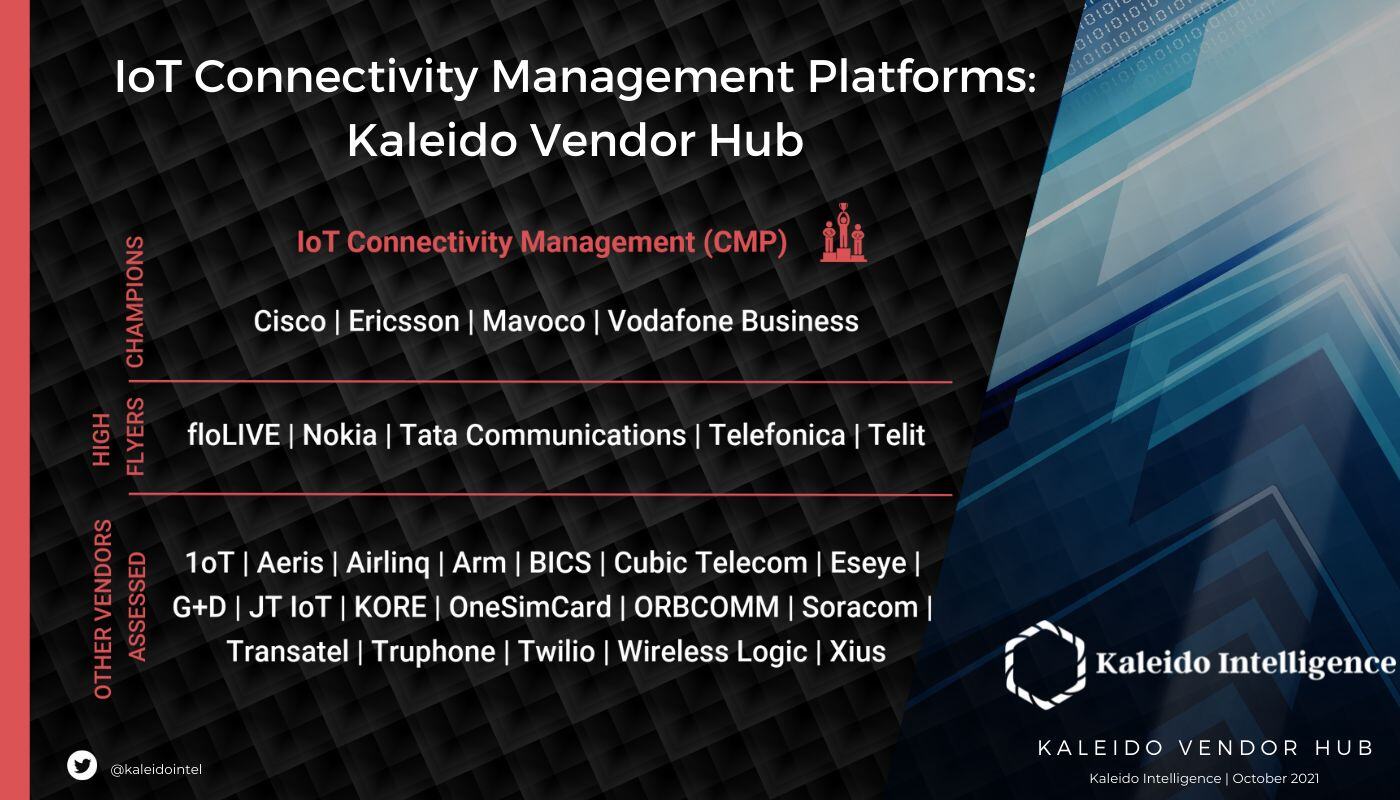 IoT Connectivity Management Platforms: Kaleido Vendor Hub

IoT Connectivity Management (CMP)

CHAMPIONS

Cisco | Ericsson | Mavoco | Vodafone Business

HIGH FLYERS

floLIVE | Nokia | Tata Communications | Telefonica | Telit

OTHER VENDORS ASSESSED

1oT | Aeris | Airlinq | Arm | BICS | Cubic Telecom | Eseye | G+D | JT IoT | KORE | OneSimCard | ORBCOMM | Soracom | Transatel | Truphone | Twilio | Wireless Logic | Xius

Kaleido Intelligence

@kaleidointel

KALEIDO VENDOR HUB

Kaleido Intelligence | October 2021